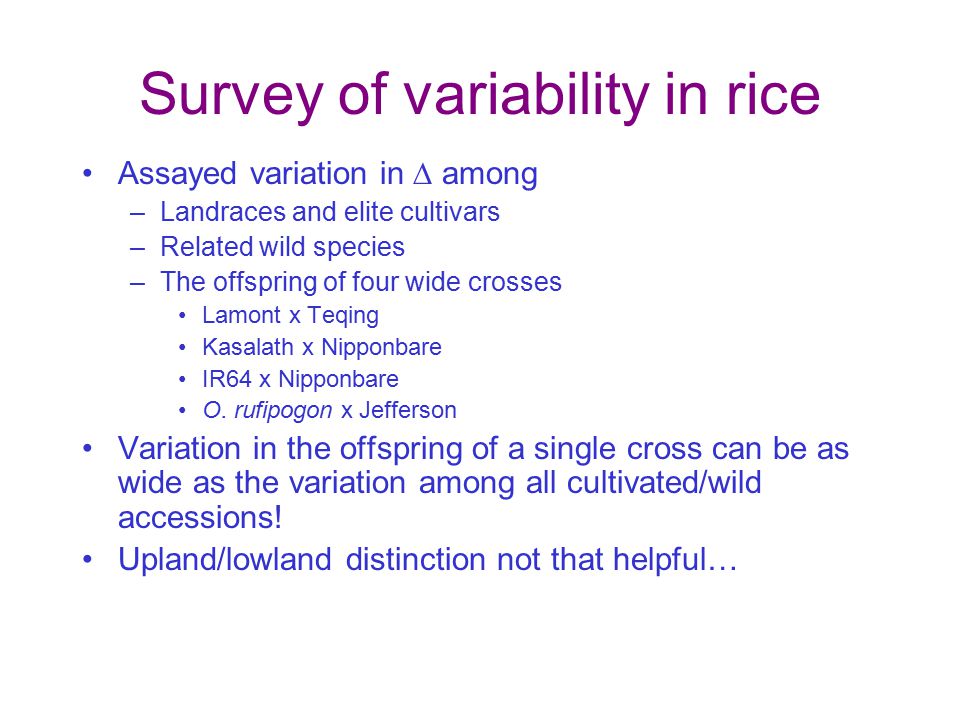 Survey of variability in rice

• Assayed variation in $\Delta$ among
  – Landraces and elite cultivars
  – Related wild species
  – The offspring of four wide crosses
    • Lamont x Teqing
    • Kasalath x Nipponbare
    • IR64 x Nipponbare
    • O. rufipogon x Jefferson
• Variation in the offspring of a single cross can be as wide as the variation among all cultivated/wild accessions!
• Upland/lowland distinction not that helpful…